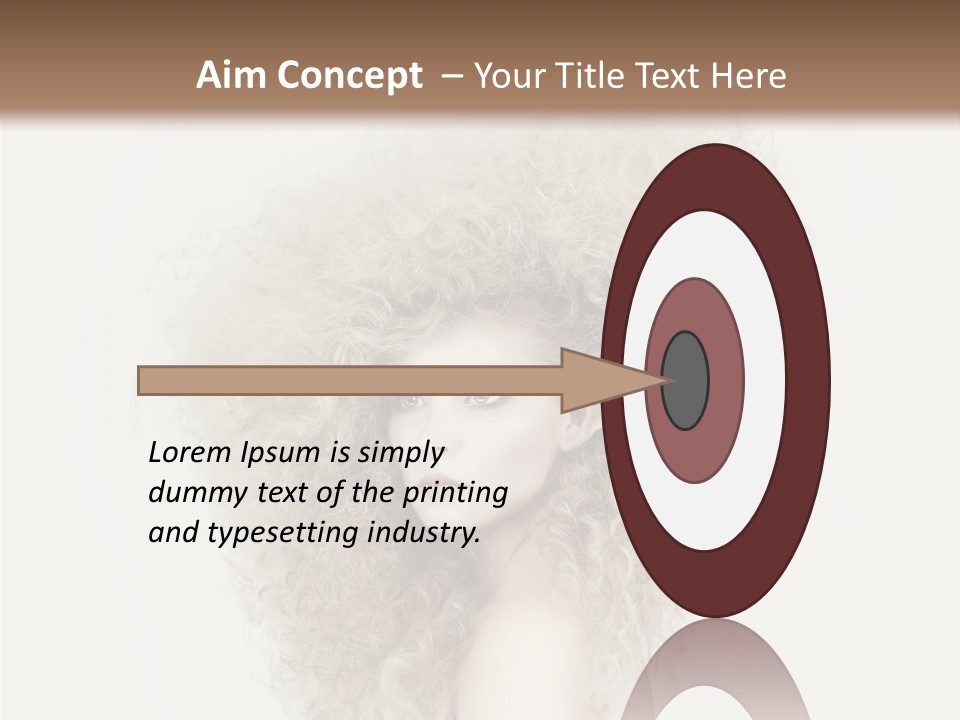 Aim Concept – Your Title Text Here

Lorem Ipsum is simply dummy text of the printing and typesetting industry.